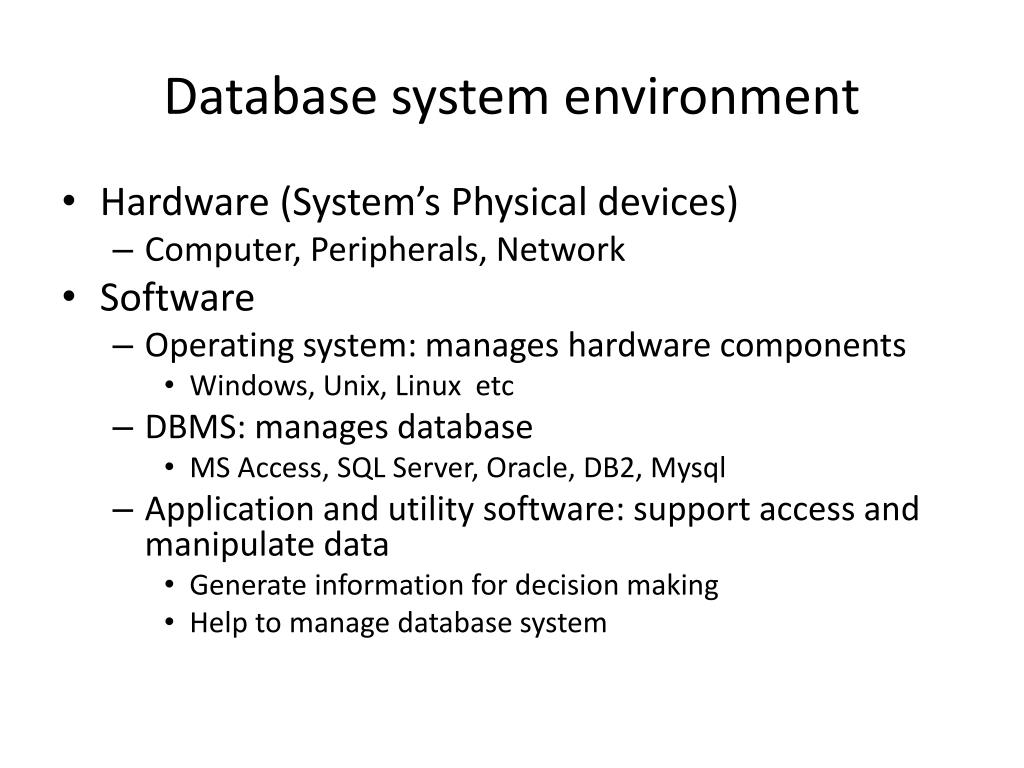 Database system environment

• Hardware (System's Physical devices)
  – Computer, Peripherals, Network
• Software
  – Operating system: manages hardware components
    • Windows, Unix, Linux etc
  – DBMS: manages database
    • MS Access, SQL Server, Oracle, DB2, Mysql
  – Application and utility software: support access and manipulate data
    • Generate information for decision making
    • Help to manage database system